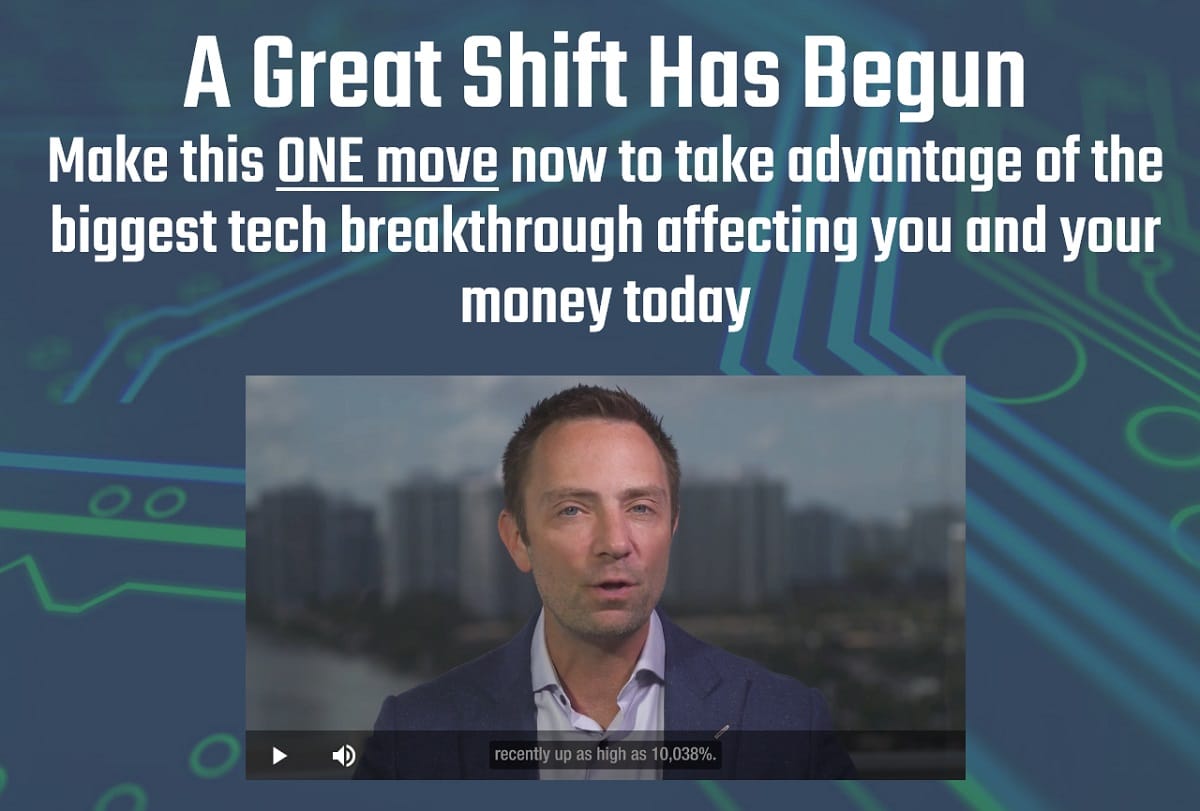 A Great Shift Has Begun

Make this ONE move now to take advantage of the biggest tech breakthrough affecting you and your money today

recently up as high as 10,038%.